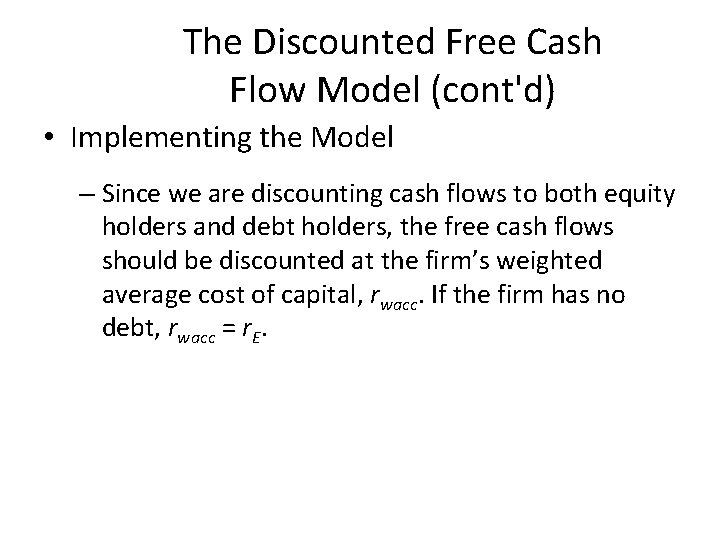 The Discounted Free Cash Flow Model (cont'd)

• Implementing the Model

– Since we are discounting cash flows to both equity holders and debt holders, the free cash flows should be discounted at the firm’s weighted average cost of capital, $r_{wacc}$. If the firm has no debt, $r_{wacc} = r_E$.